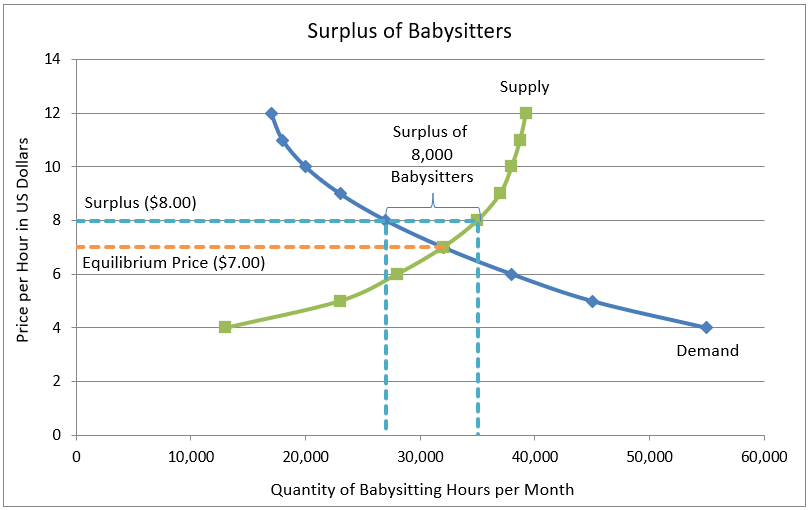 Surplus of Babysitters

Price per Hour in US Dollars

14
12
10
8
6
4
2
0

Supply

Surplus of 8,000 Babysitters

Surplus ($8.00)

Equilibrium Price ($7.00)

Demand

0
10,000
20,000
30,000
40,000
50,000
60,000

Quantity of Babysitting Hours per Month